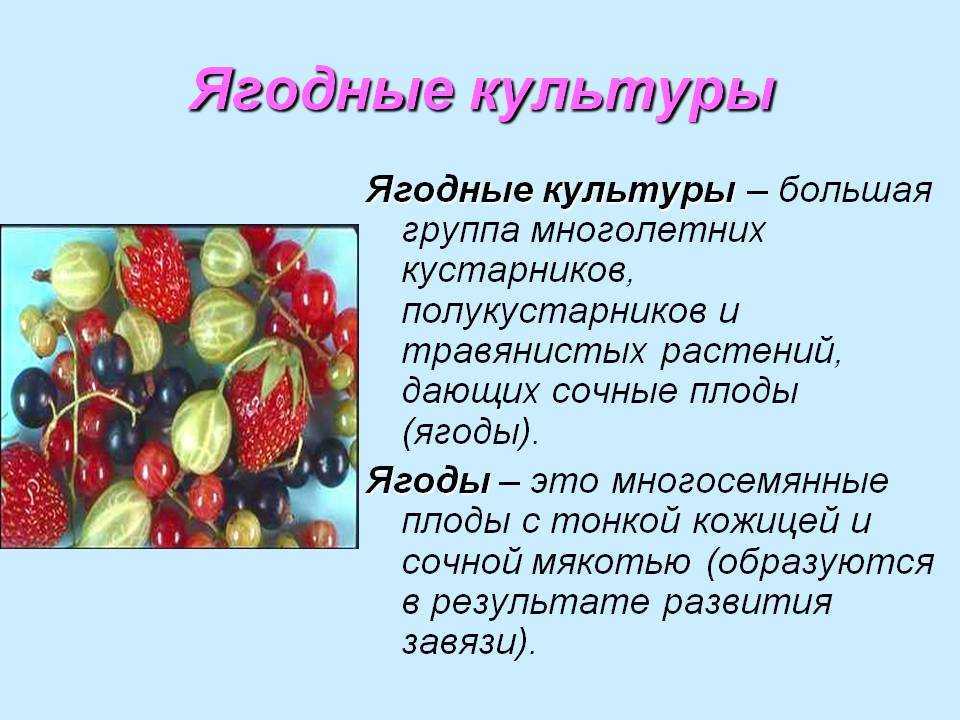 Ягодные культуры

Ягодные культуры – большая группа многолетних кустарников, полукустарников и травянистых растений, дающих сочные плоды (ягоды).

Ягоды – это многосемянные плоды с тонкой кожицей и сочной мякотью (образуются в результате развития завязи).